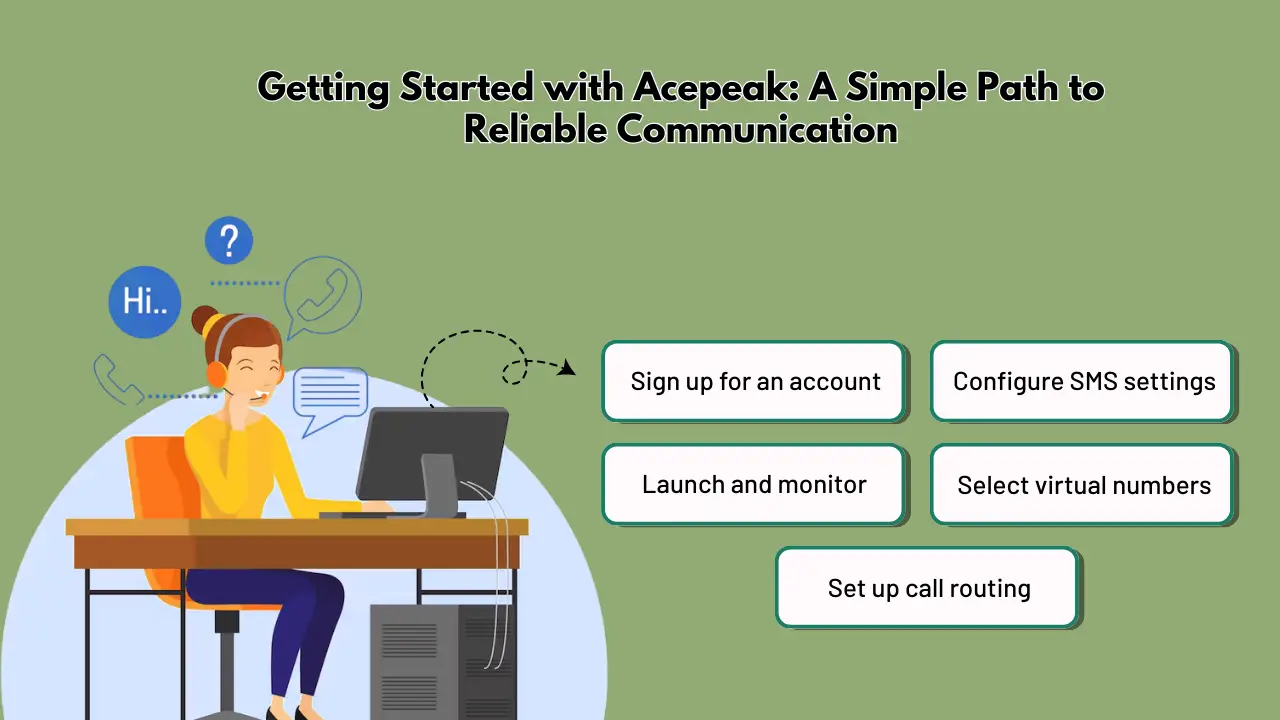 Getting Started with Acepeak: A Simple Path to Reliable Communication

?

Hi..

Sign up for an account

Configure SMS settings

Launch and monitor

Select virtual numbers

Set up call routing